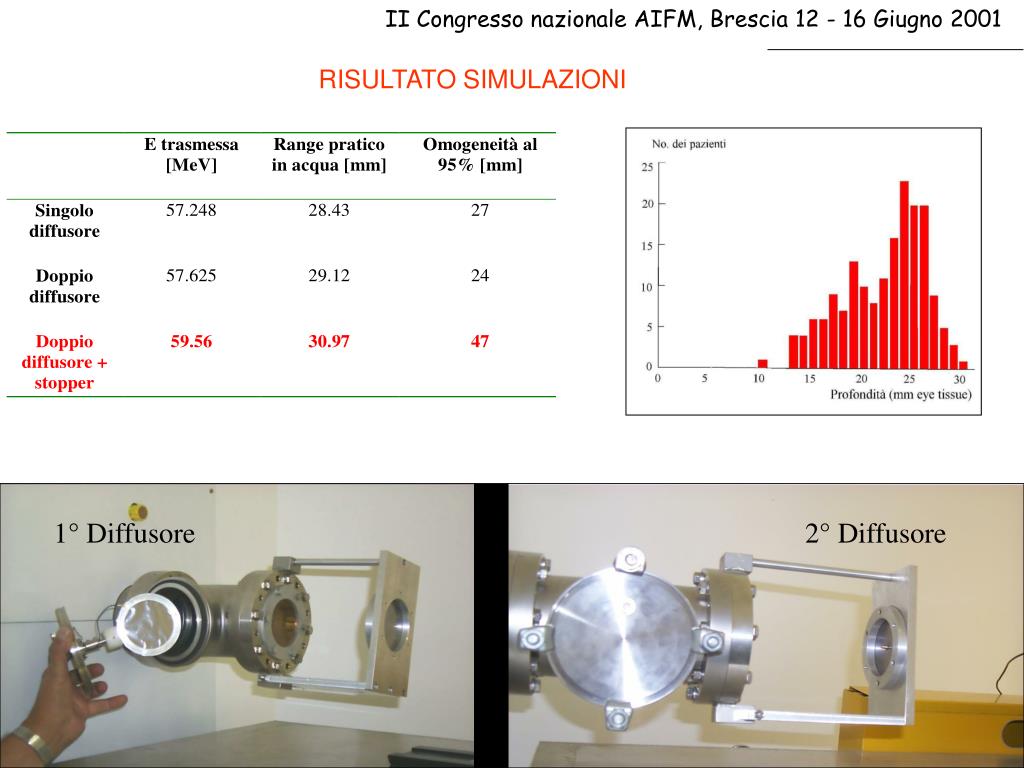 II Congresso nazionale AIFM, Brescia 12 - 16 Giugno 2001

RISULTATO SIMULAZIONI

| | E trasmessa [MeV] | Range pratico in acqua [mm] | Omogeneità al 95% [mm] |
|---|---|---|---|
| Singolo diffusore | 57.248 | 28.43 | 27 |
| Doppio diffusore | 57.625 | 29.12 | 24 |
| Doppio diffusore + stopper | 59.56 | 30.97 | 47 |

No. dei pazienti
25
20
15
10
5
0
0 5 10 15 20 25 30
Profondità (mm eye tissue)

1° Diffusore

2° Diffusore